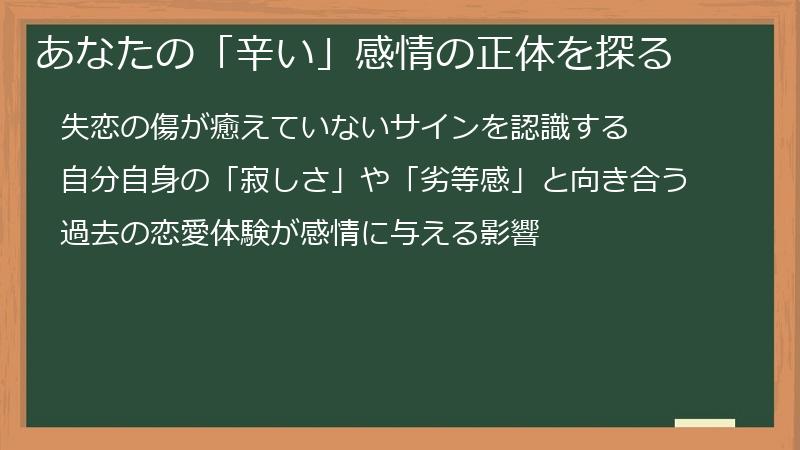 あなたの「辛い」感情の正体を探る

失恋の傷が癒えていないサインを認識する

自分自身の「寂しさ」や「劣等感」と向き合う

過去の恋愛体験が感情に与える影響